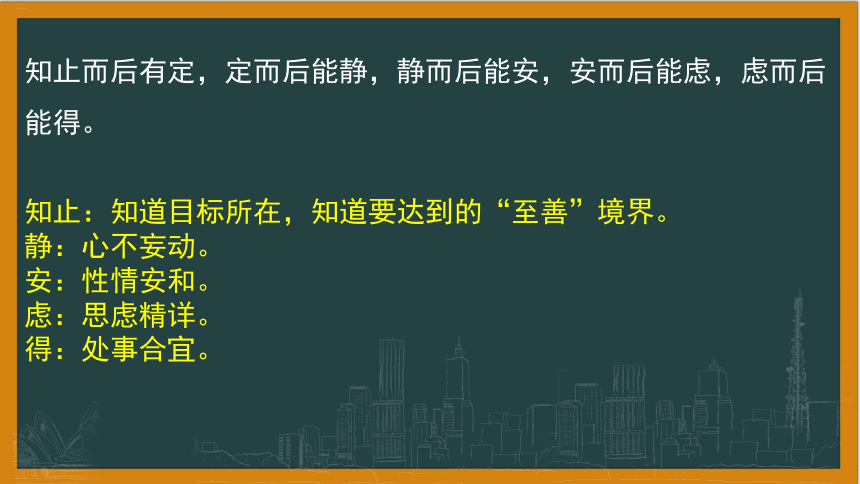 知止而后有定，定而后能静，静而后能安，安而后能虑，虑而后能得。

知止：知道目标所在，知道要达到的“至善”境界。
静：心不妄动。
安：性情安和。
虑：思虑精详。
得：处事合宜。